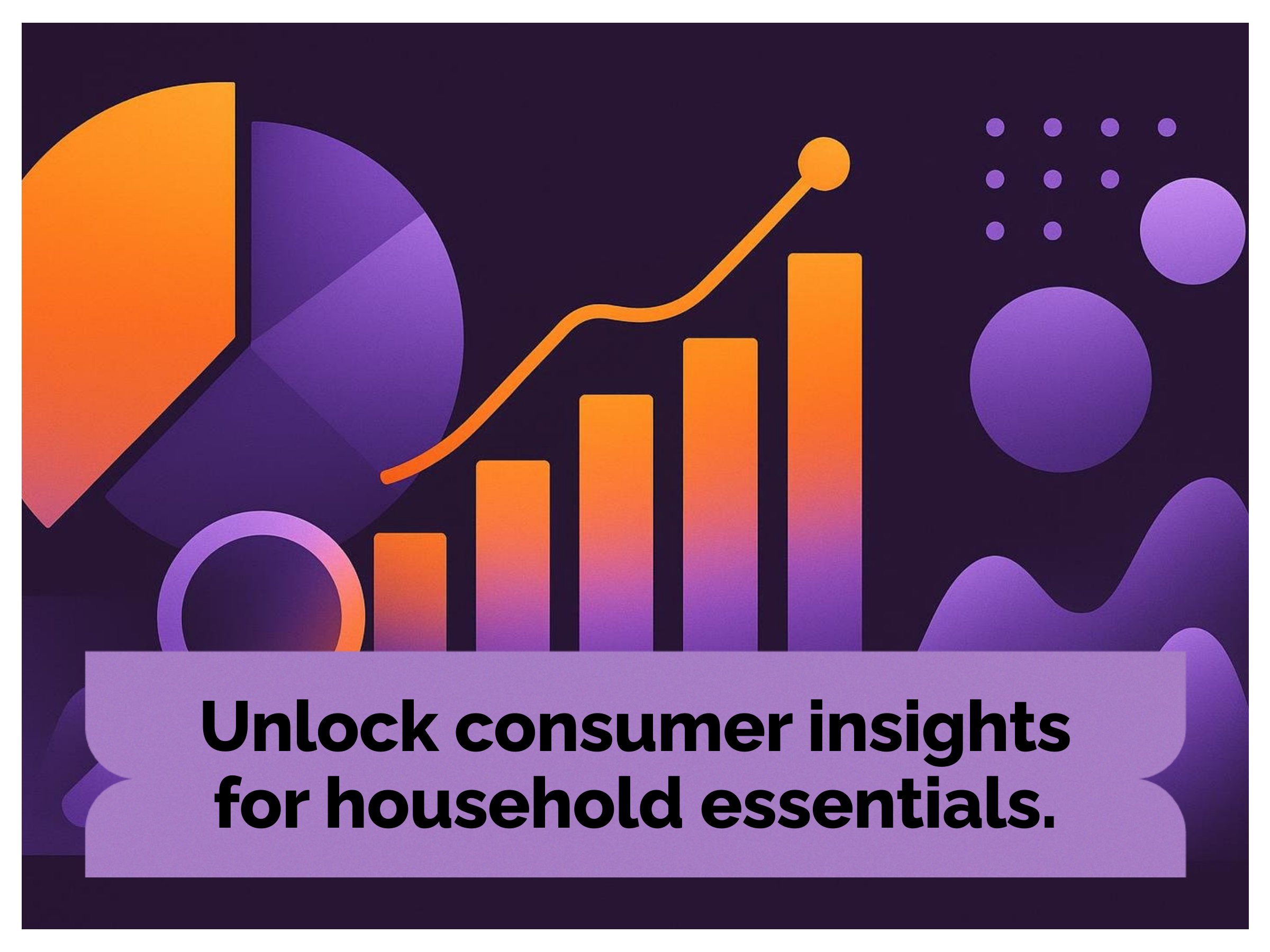 Unlock consumer insights for household essentials.